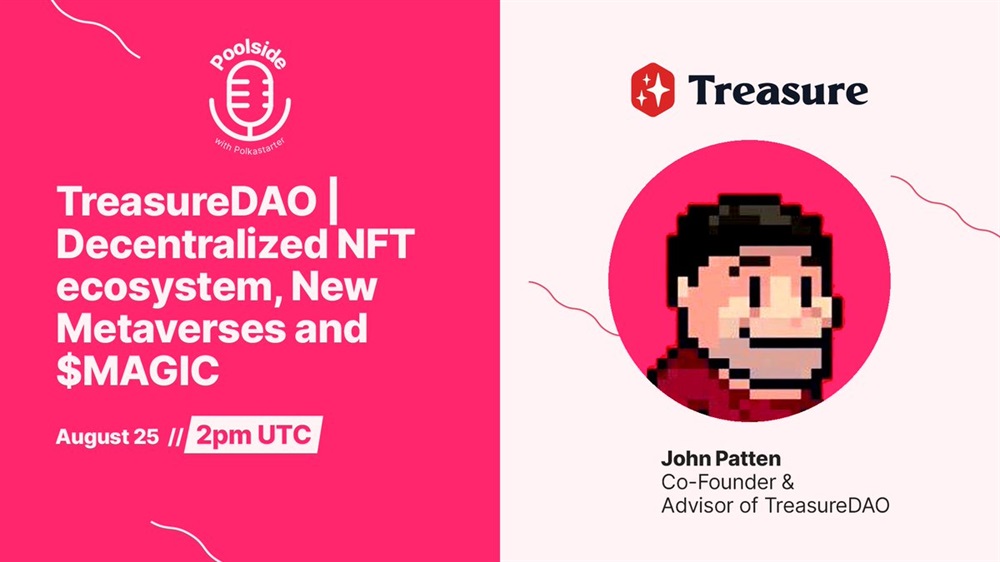 Poolside
with Polkastarter

TreasureDAO | Decentralized NFT ecosystem, New Metaverses and $MAGIC

August 25 // 2pm UTC

Treasure

John Patten
Co-Founder & Advisor of TreasureDAO